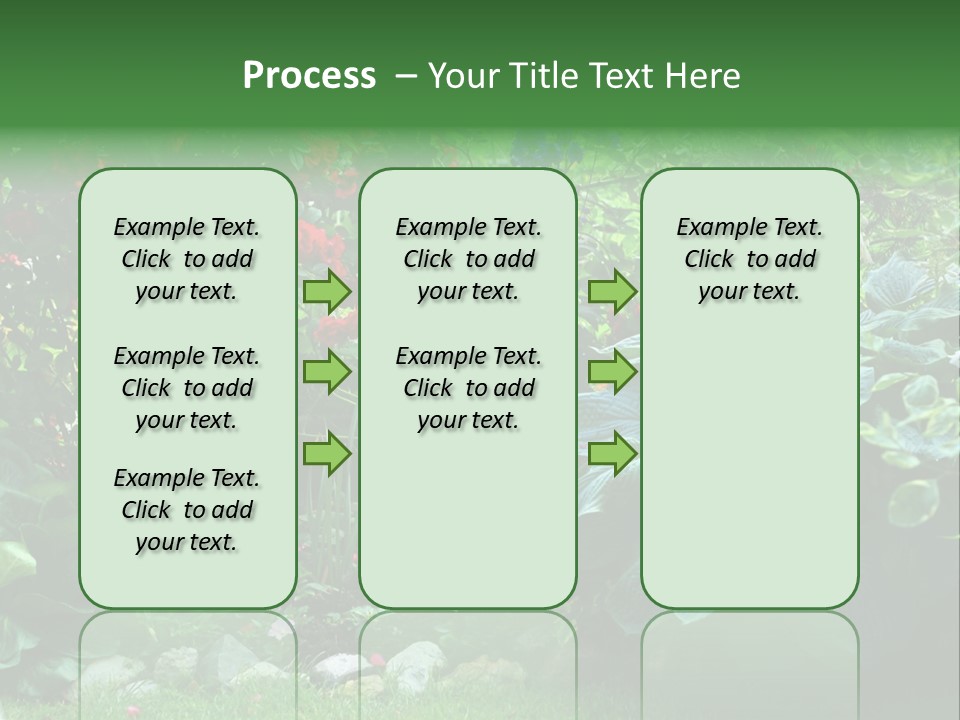 Process – Your Title Text Here

Example Text. Click to add your text.

Example Text. Click to add your text.

Example Text. Click to add your text.

Example Text. Click to add your text.

Example Text. Click to add your text.

Example Text. Click to add your text.